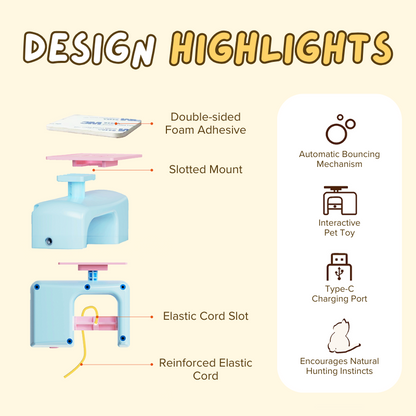 DESIGN HIGHLIGHTS

Double-sided Foam Adhesive

Slotted Mount

Elastic Cord Slot

Reinforced Elastic Cord

Automatic Bouncing Mechanism

Interactive Pet Toy

Type-C Charging Port

Encourages Natural Hunting Instincts